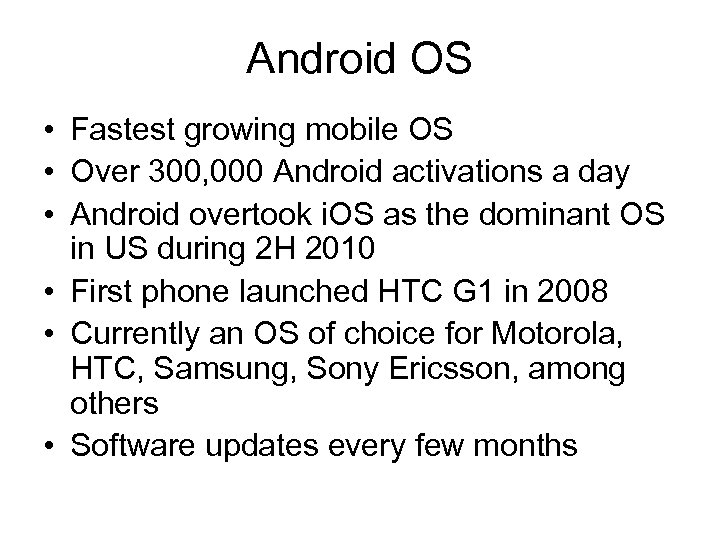 Android OS

• Fastest growing mobile OS
• Over 300,000 Android activations a day
• Android overtook iOS as the dominant OS in US during 2H 2010
• First phone launched HTC G1 in 2008
• Currently an OS of choice for Motorola, HTC, Samsung, Sony Ericsson, among others
• Software updates every few months